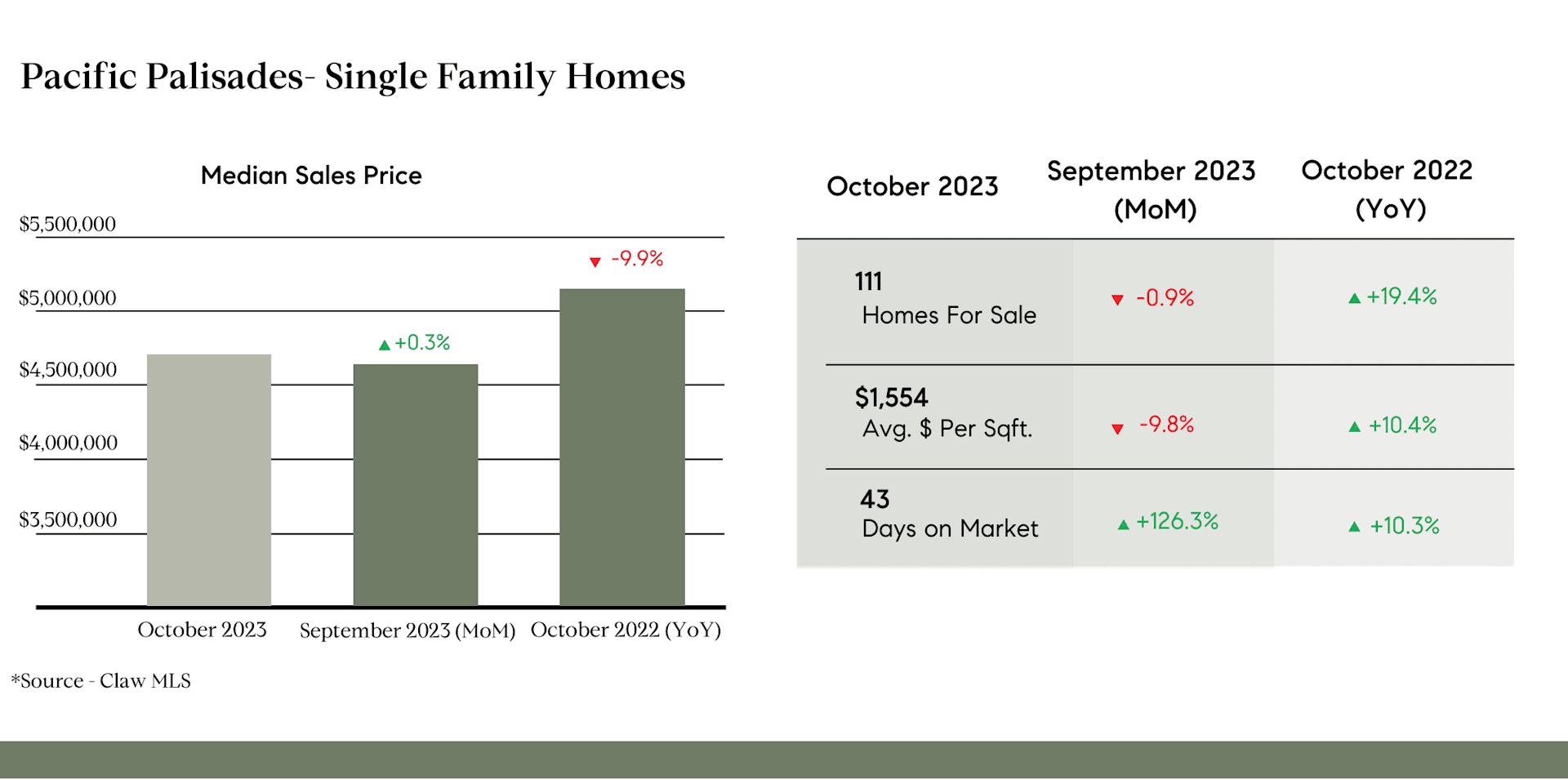 Pacific Palisades- Single Family Homes

Median Sales Price

$5,500,000
$5,000,000
$4,500,000
$4,000,000
$3,500,000

▲ +0.3%
▼ -9.9%

October 2023
September 2023 (MoM)
October 2022 (YoY)

*Source - Claw MLS

| October 2023 | September 2023 (MoM) | October 2022 (YoY) |
|---|---|---|
| 111 Homes For Sale | ▼ -0.9% | ▲ +19.4% |
| $1,554 Avg. $ Per Sqft. | ▼ -9.8% | ▲ +10.4% |
| 43 Days on Market | ▲ +126.3% | ▲ +10.3% |